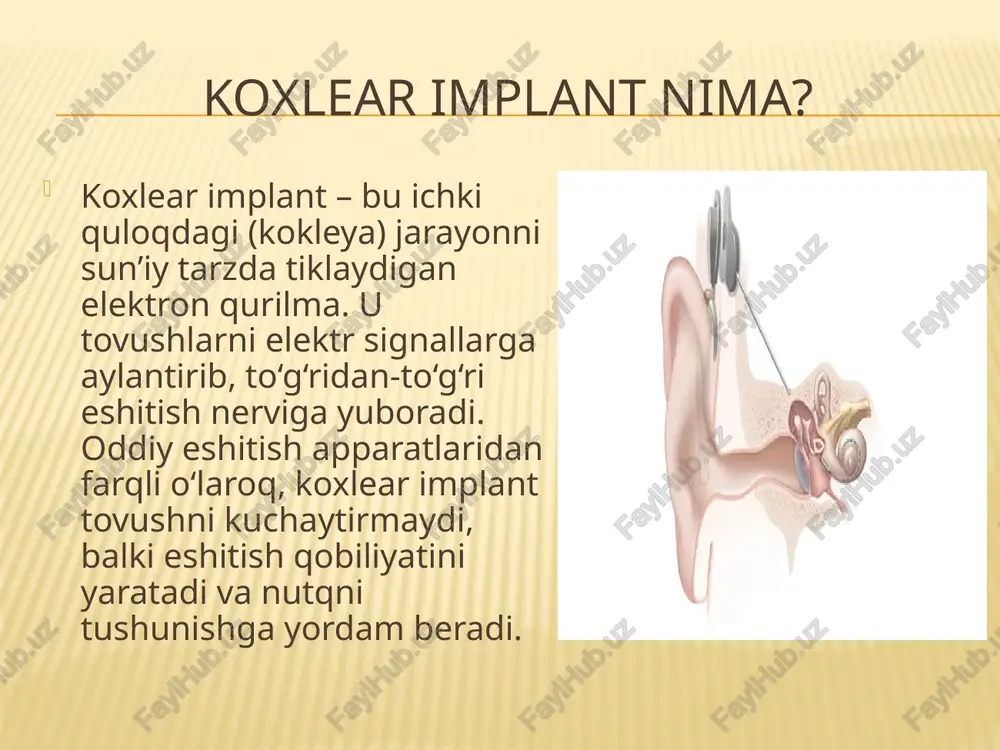 KOXLEAR IMPLANT NIMA?

Koxlear implant – bu ichki quloqdagi (kokleya) jarayonni sun’iy tarzda tiklaydigan elektron qurilma. U tovushlarni elektr signallarga aylantirib, to‘g‘ridan-to‘g‘ri eshitish nerviga yuboradi. Oddiy eshitish apparatlaridan farqli o‘laroq, koxlear implant tovushni kuchaytirmaydi, balki eshitish qobiliyatini yaratadi va nutqni tushunishga yordam beradi.

FaylHub.uz